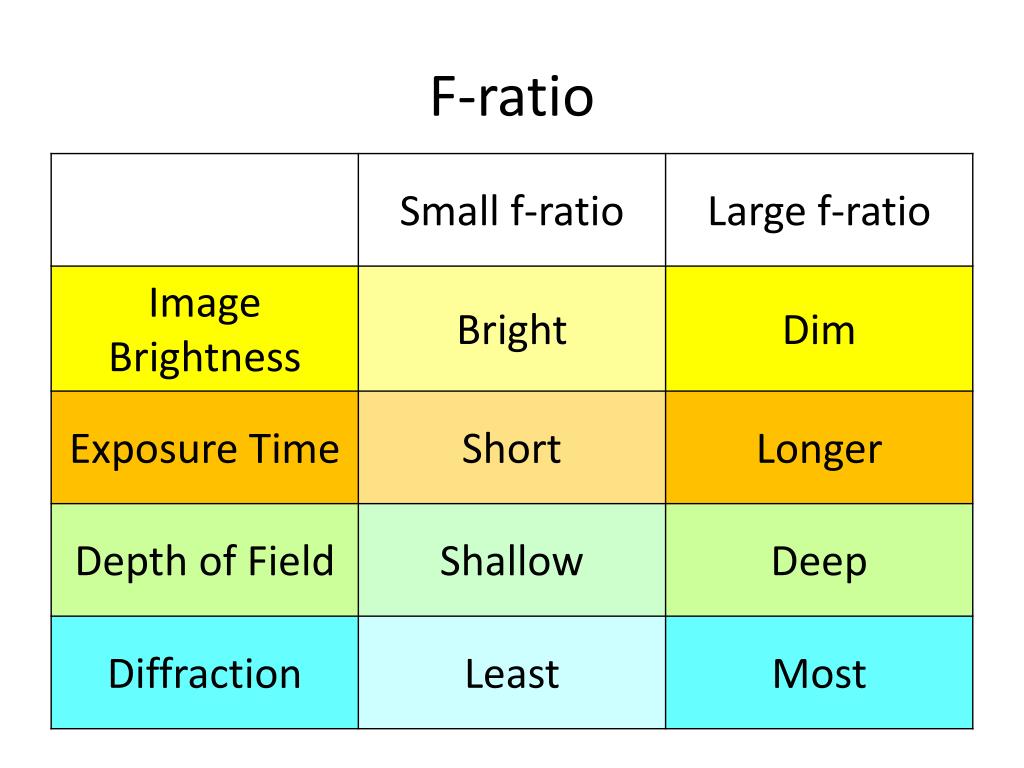 F-ratio

| | Small f-ratio | Large f-ratio |
|---|---|---|
| Image Brightness | Bright | Dim |
| Exposure Time | Short | Longer |
| Depth of Field | Shallow | Deep |
| Diffraction | Least | Most |